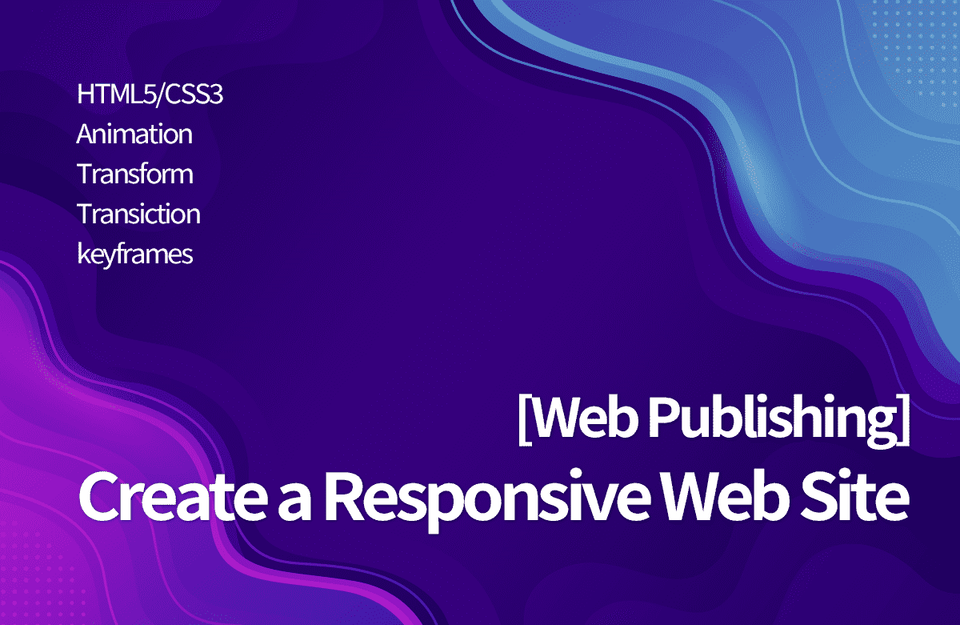 HTML5/CSS3
Animation
Transform
Transiction
keyframes

[Web Publishing]
Create a Responsive Web Site